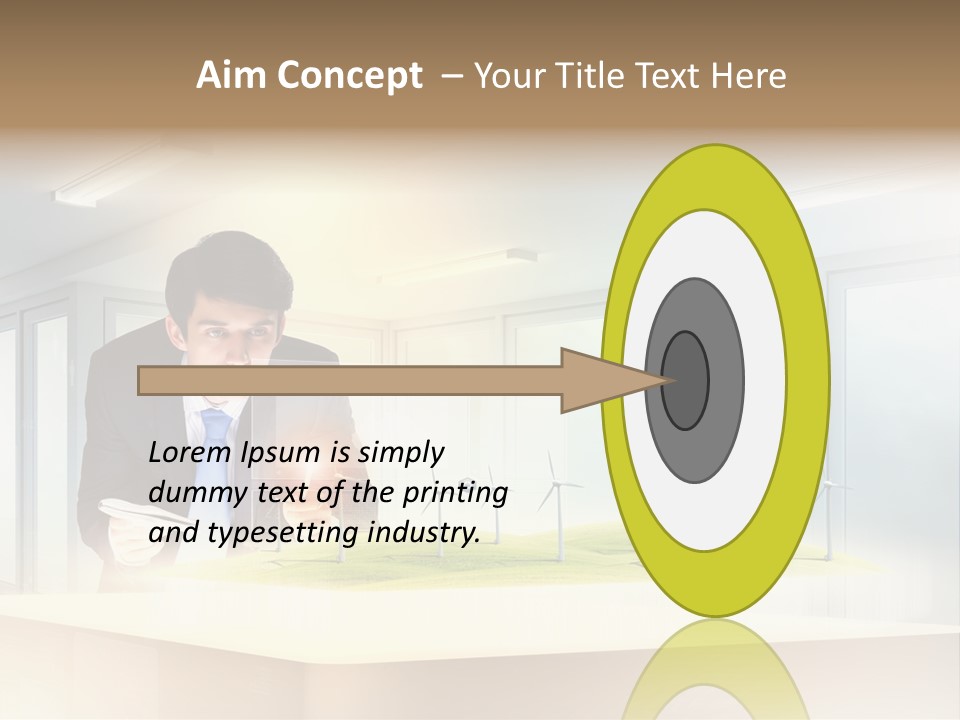 Aim Concept – Your Title Text Here

Lorem Ipsum is simply dummy text of the printing and typesetting industry.